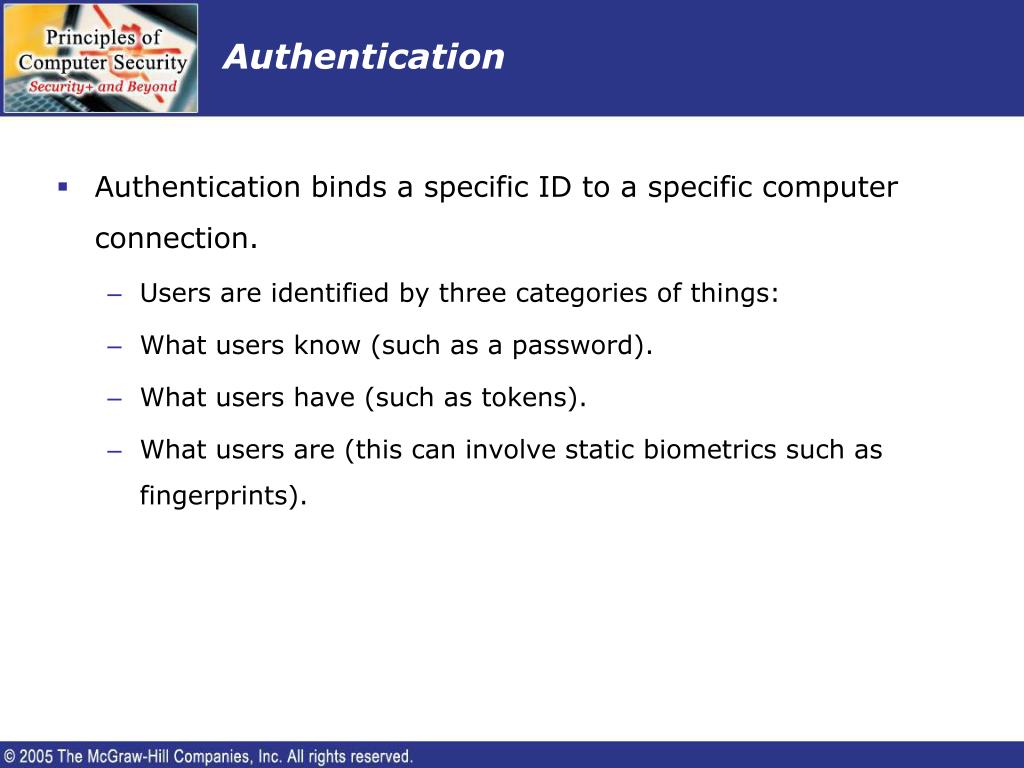 Principles of Computer Security
Security+ and Beyond

Authentication

▪ Authentication binds a specific ID to a specific computer connection.

– Users are identified by three categories of things:

– What users know (such as a password).

– What users have (such as tokens).

– What users are (this can involve static biometrics such as fingerprints).

© 2005 The McGraw-Hill Companies, Inc. All rights reserved.